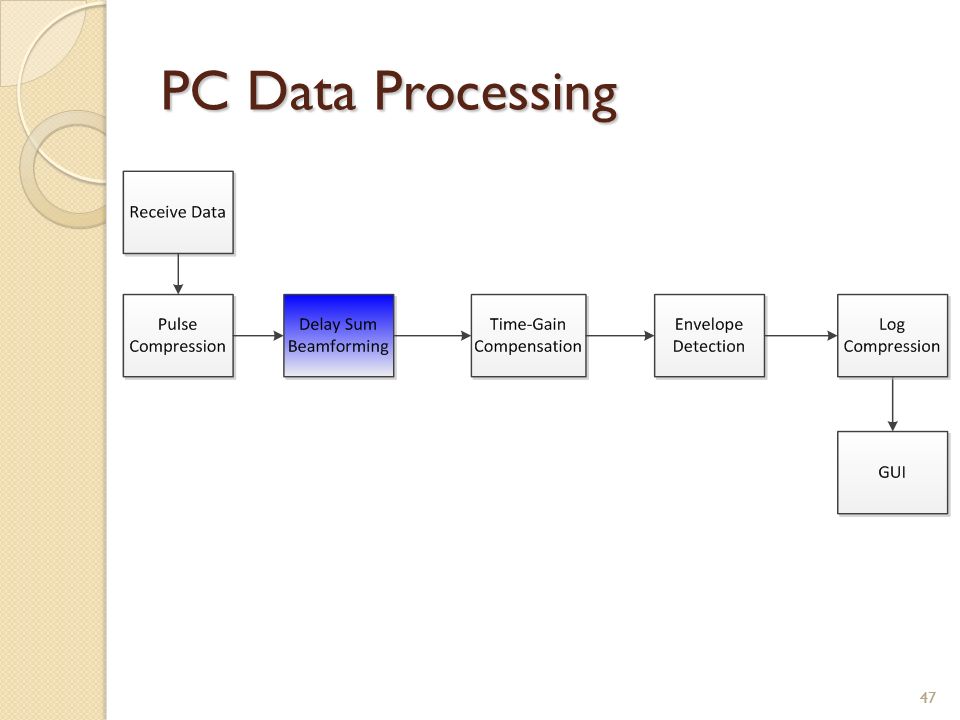 PC Data Processing

Receive Data

Pulse Compression

Delay Sum Beamforming

Time-Gain Compensation

Envelope Detection

Log Compression

GUI

47